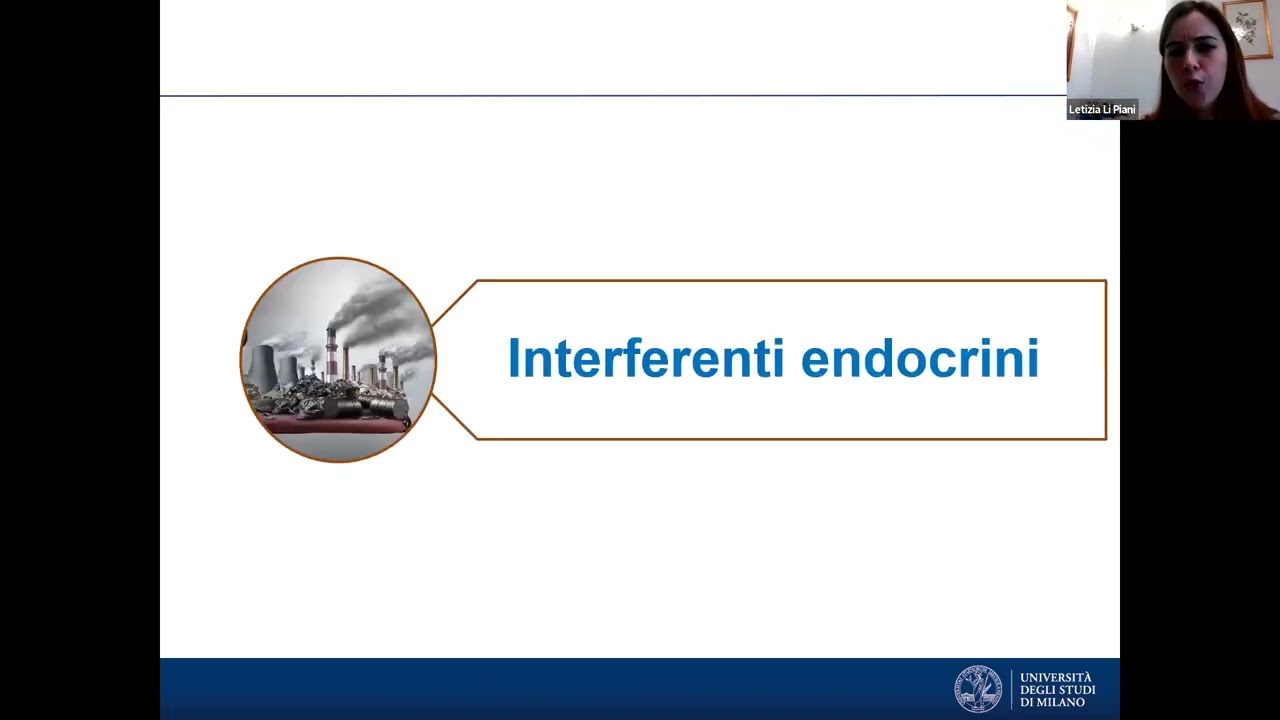 Letizia Li Piani

Interferenti endocrini

UNIVERSITÀ DEGLI STUDI DI MILANO